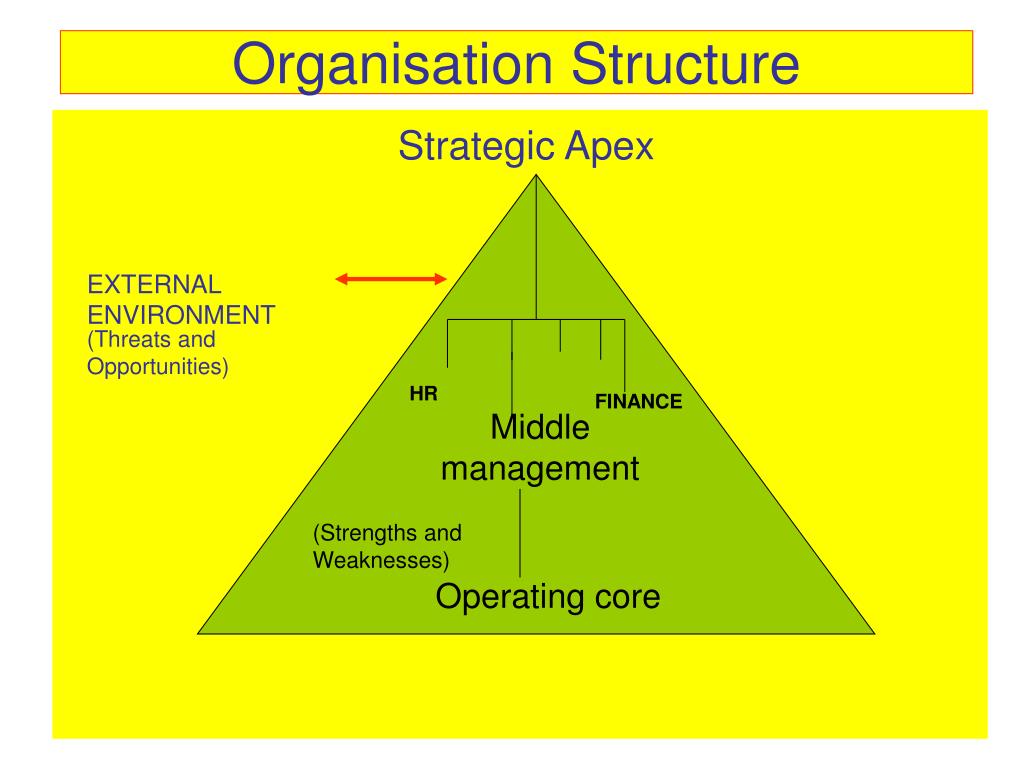 Organisation Structure

Strategic Apex

EXTERNAL ENVIRONMENT
(Threats and Opportunities)

HR

FINANCE

Middle management

(Strengths and Weaknesses)

Operating core